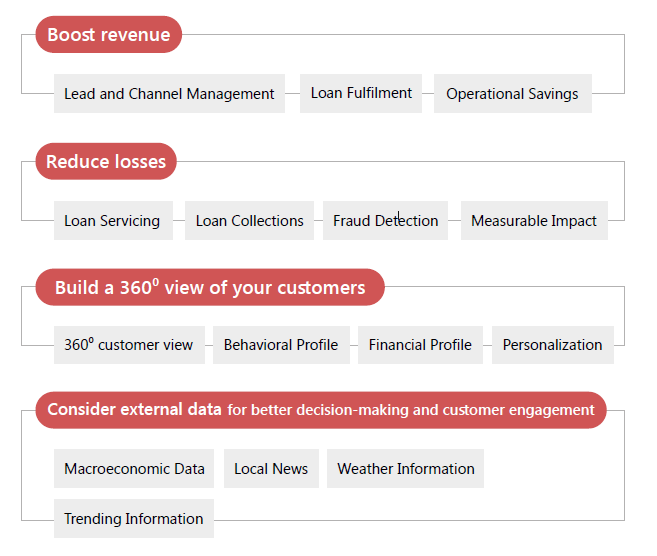 Boost revenue

Lead and Channel Management

Loan Fulfilment

Operational Savings

Reduce losses

Loan Servicing

Loan Collections

Fraud Detection

Measurable Impact

Build a $360^0$ view of your customers

$360^0$ customer view

Behavioral Profile

Financial Profile

Personalization

Consider external data for better decision-making and customer engagement

Macroeconomic Data

Local News

Weather Information

Trending Information